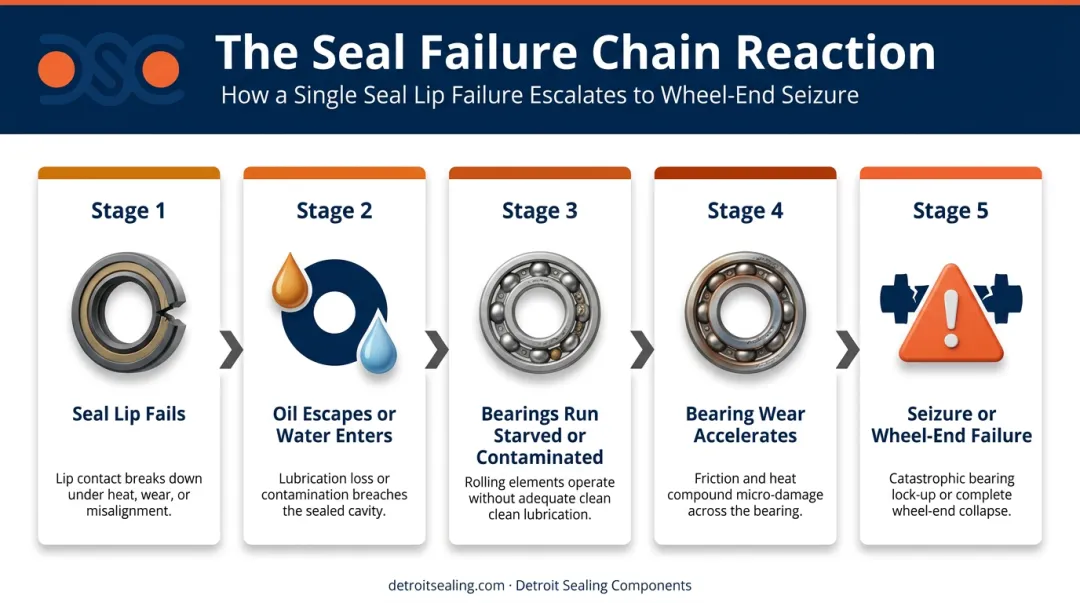 The Seal Failure Chain Reaction
How a Single Seal Lip Failure Escalates to Wheel-End Seizure

Stage 1

Seal Lip Fails

Lip contact breaks down under heat, wear, or misalignment.

Stage 2

Oil Escapes or Water Enters

Lubrication loss or contamination breaches the sealed cavity.

Stage 3

Bearings Run Starved or Contaminated

Rolling elements operate without adequate clean clean lubrication.

Stage 4

Bearing Wear Accelerates

Friction and heat compound micro-damage across the bearing.

Stage 5

Seizure or Wheel-End Failure

Catastrophic bearing lock-up or complete wheel-end collapse.

detroitsealing.com · Detroit Sealing Components